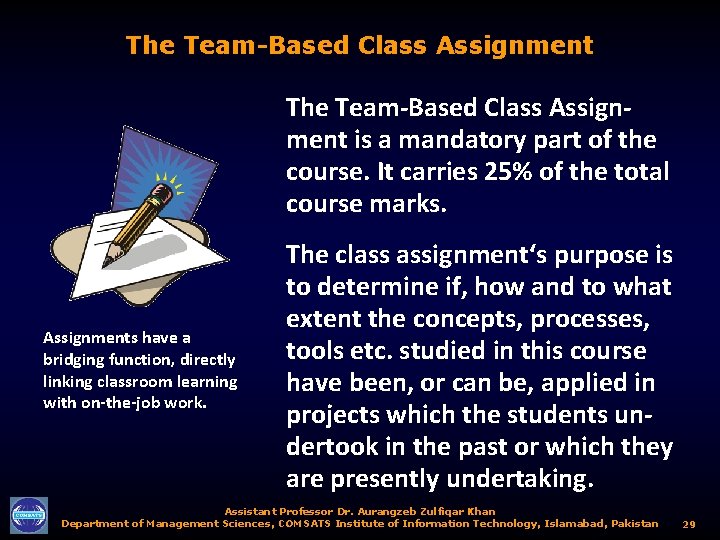 The Team-Based Class Assignment

The Team-Based Class Assignment is a mandatory part of the course. It carries 25% of the total course marks.

The class assignment‘s purpose is to determine if, how and to what extent the concepts, processes, tools etc. studied in this course have been, or can be, applied in projects which the students undertook in the past or which they are presently undertaking.

Assignments have a bridging function, directly linking classroom learning with on-the-job work.

COMSATS

Assistant Professor Dr. Aurangzeb Zulfiqar Khan
Department of Management Sciences, COMSATS Institute of Information Technology, Islamabad, Pakistan 29